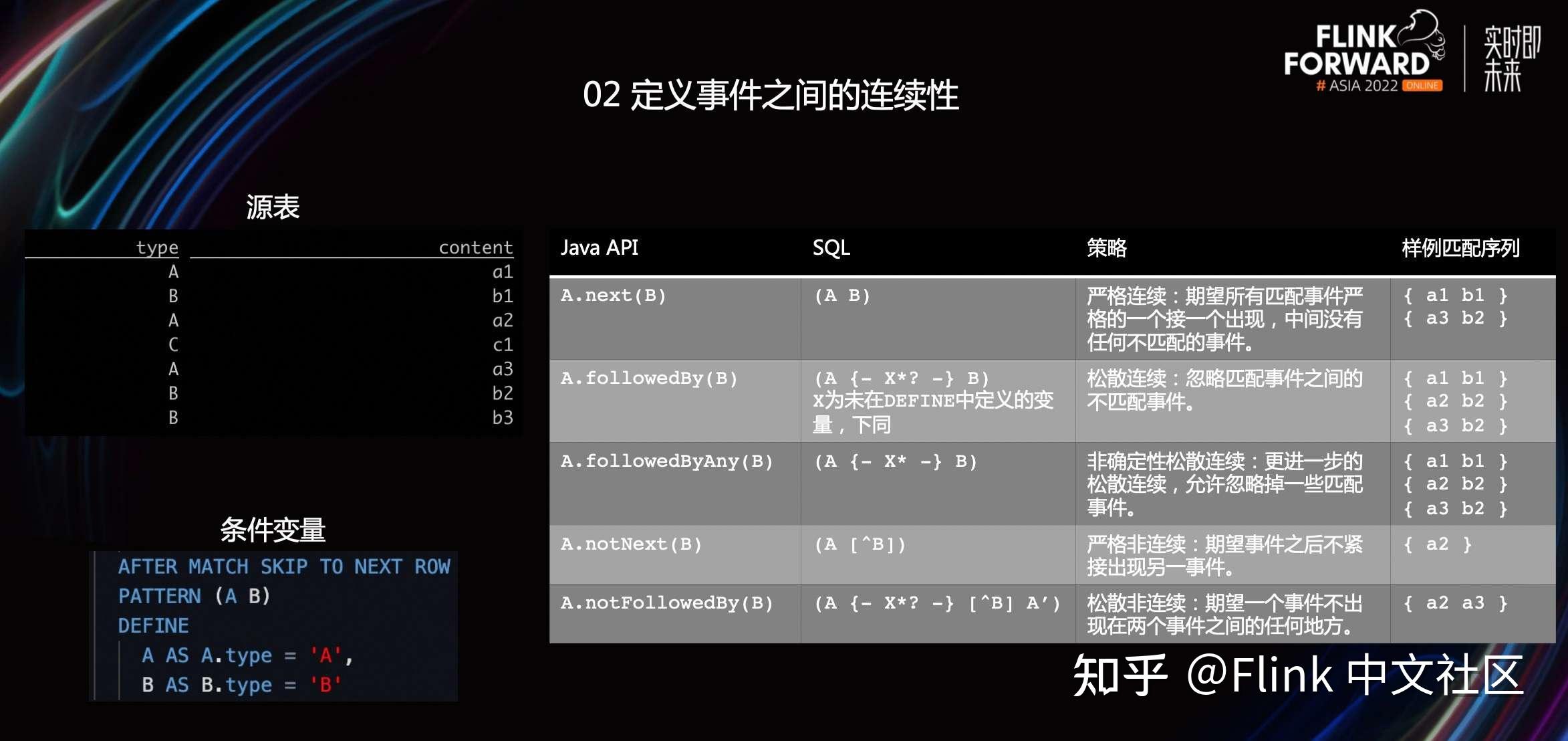 FLINK FORWARD # ASIA 2022 ONLINE

实时即未来

02 定义事件之间的连续性

源表

| type | content |
|---|---|
| A | a1 |
| B | b1 |
| A | a2 |
| C | c1 |
| A | a3 |
| B | b2 |
| B | b3 |

条件变量

AFTER MATCH SKIP TO NEXT ROW
PATTERN (A B)
DEFINE
A AS A.type = 'A',
B AS B.type = 'B'

| Java API | SQL | 策略 | 样例匹配序列 |
|---|---|---|---|
| A.next(B) | (A B) | 严格连续：期望所有匹配事件严格的一个接一个出现，中间没有任何不匹配的事件。 | { a1 b1 } { a3 b2 } |
| A.followedBy(B) | (A {- X*? -} B) X为未在DEFINE中定义的变量，下同 | 松散连续：忽略匹配事件之间的不匹配事件。 | { a1 b1 } { a2 b2 } { a3 b2 } |
| A.followedByAny(B) | (A {- X* -} B) | 非确定性松散连续：更进一步的松散连续，允许忽略掉一些匹配事件。 | { a1 b1 } { a2 b2 } { a3 b2 } |
| A.notNext(B) | (A [^B]) | 严格非连续：期望事件之后不紧接出现另一事件。 | { a2 } |
| A.notFollowedBy(B) | (A {- X*? -} [^B] A') | 松散非连续：期望一个事件不出现在两个事件之间的任何地方。 | { a2 a3 } |

知乎 @Flink 中文社区